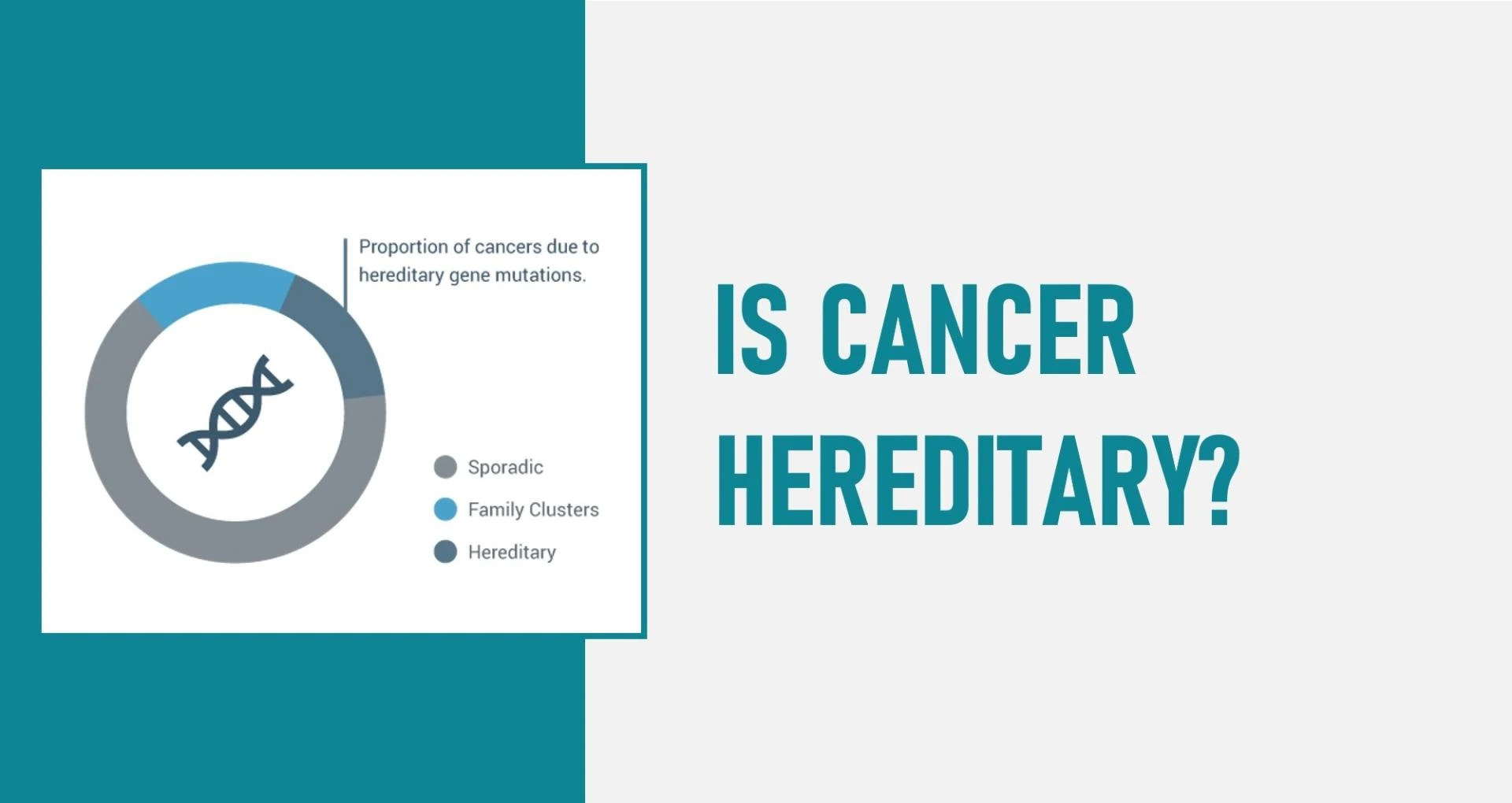 Proportion of cancers due to hereditary gene mutations.

Sporadic

Family Clusters

Hereditary

IS CANCER HEREDITARY?